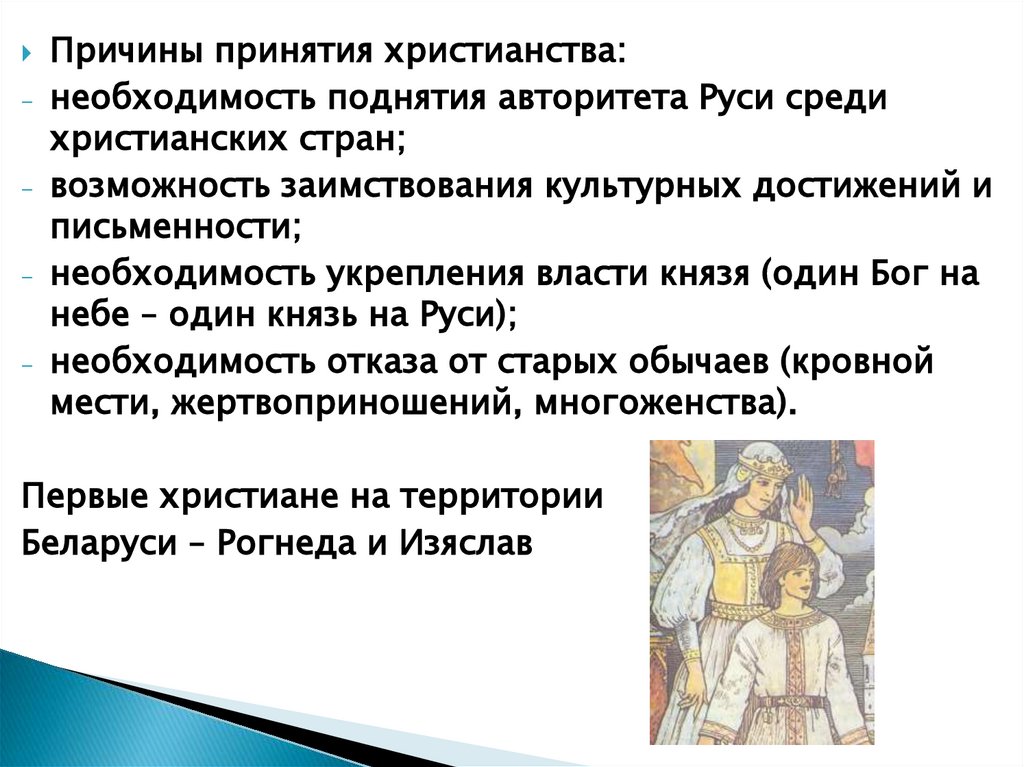 Причины принятия христианства:
- необходимость поднятия авторитета Руси среди христианских стран;
- возможность заимствования культурных достижений и письменности;
- необходимость укрепления власти князя (один Бог на небе – один князь на Руси);
- необходимость отказа от старых обычаев (кровной мести, жертвоприношений, многоженства).

Первые христиане на территории Беларуси – Рогнеда и Изяслав